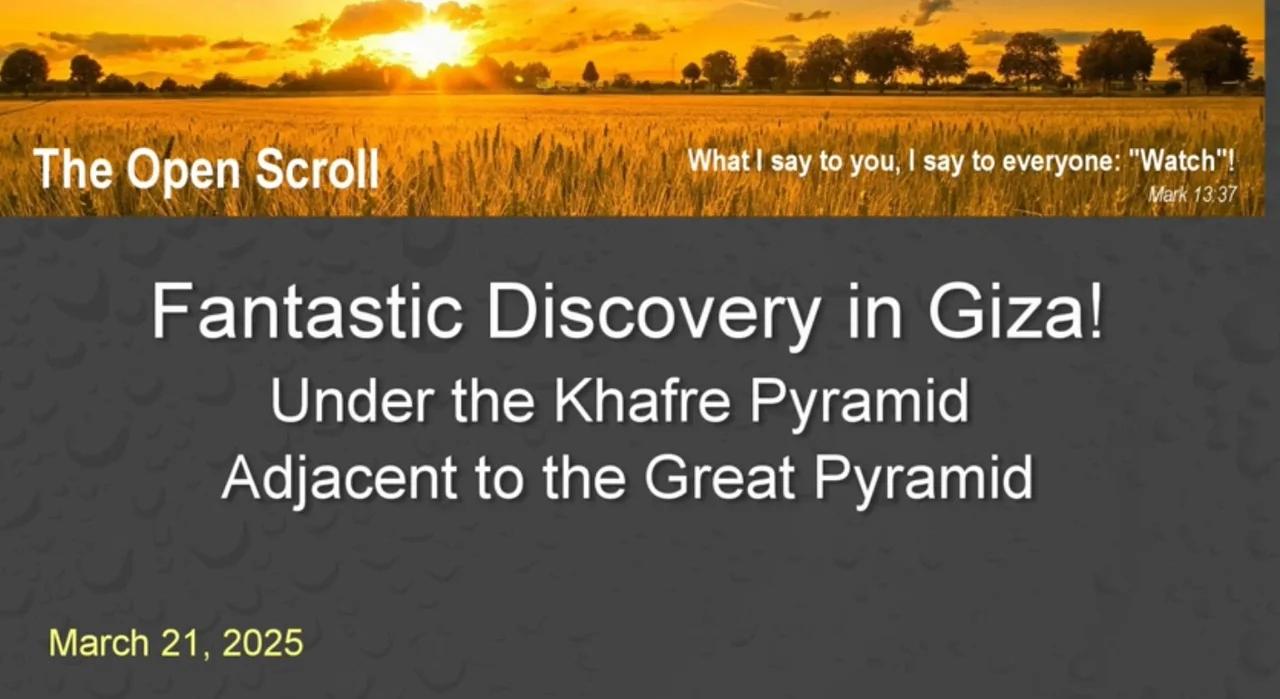 The Open Scroll

What I say to you, I say to everyone: "Watch"!
Mark 13:37

Fantastic Discovery in Giza!
Under the Khafre Pyramid
Adjacent to the Great Pyramid

March 21, 2025